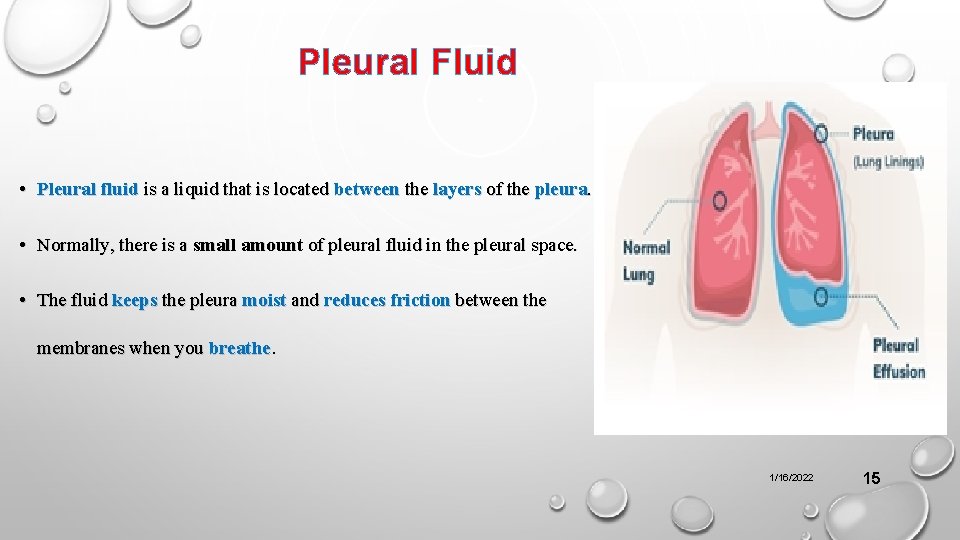 Pleural Fluid

• Pleural fluid is a liquid that is located between the layers of the pleura.

• Normally, there is a small amount of pleural fluid in the pleural space.

• The fluid keeps the pleura moist and reduces friction between the membranes when you breathe.

Pleura
(Lung Linings)

Normal
Lung

Pleural
Effusion

1/16/2022

15